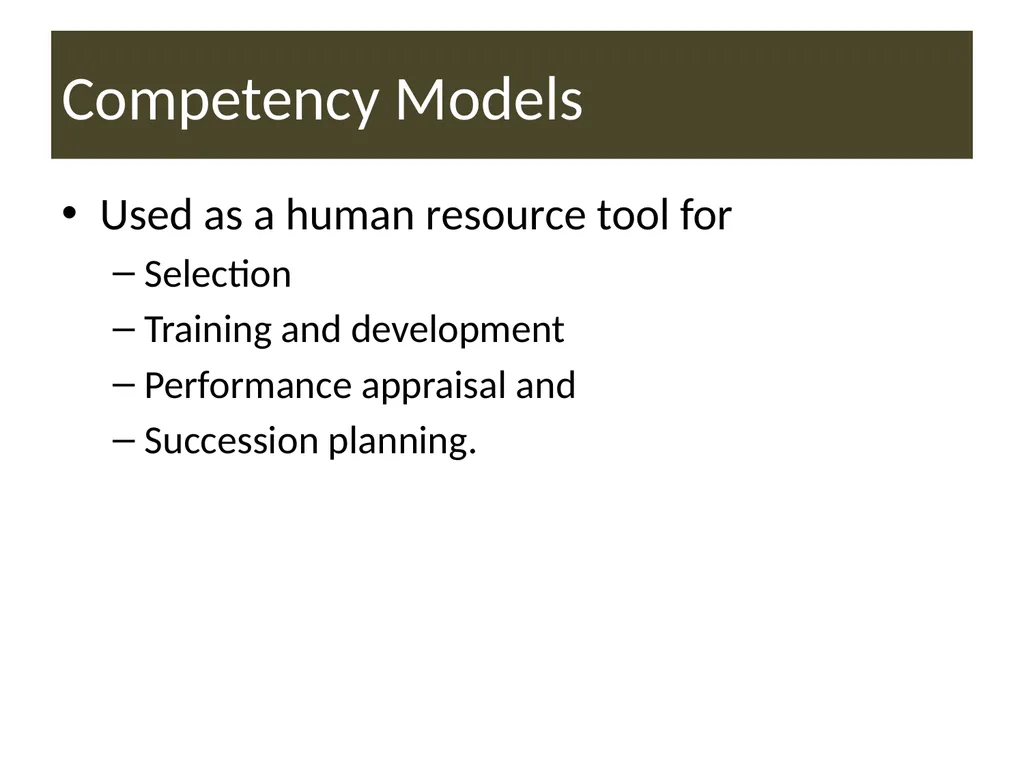 Competency Models

• Used as a human resource tool for
– Selection
– Training and development
– Performance appraisal and
– Succession planning.